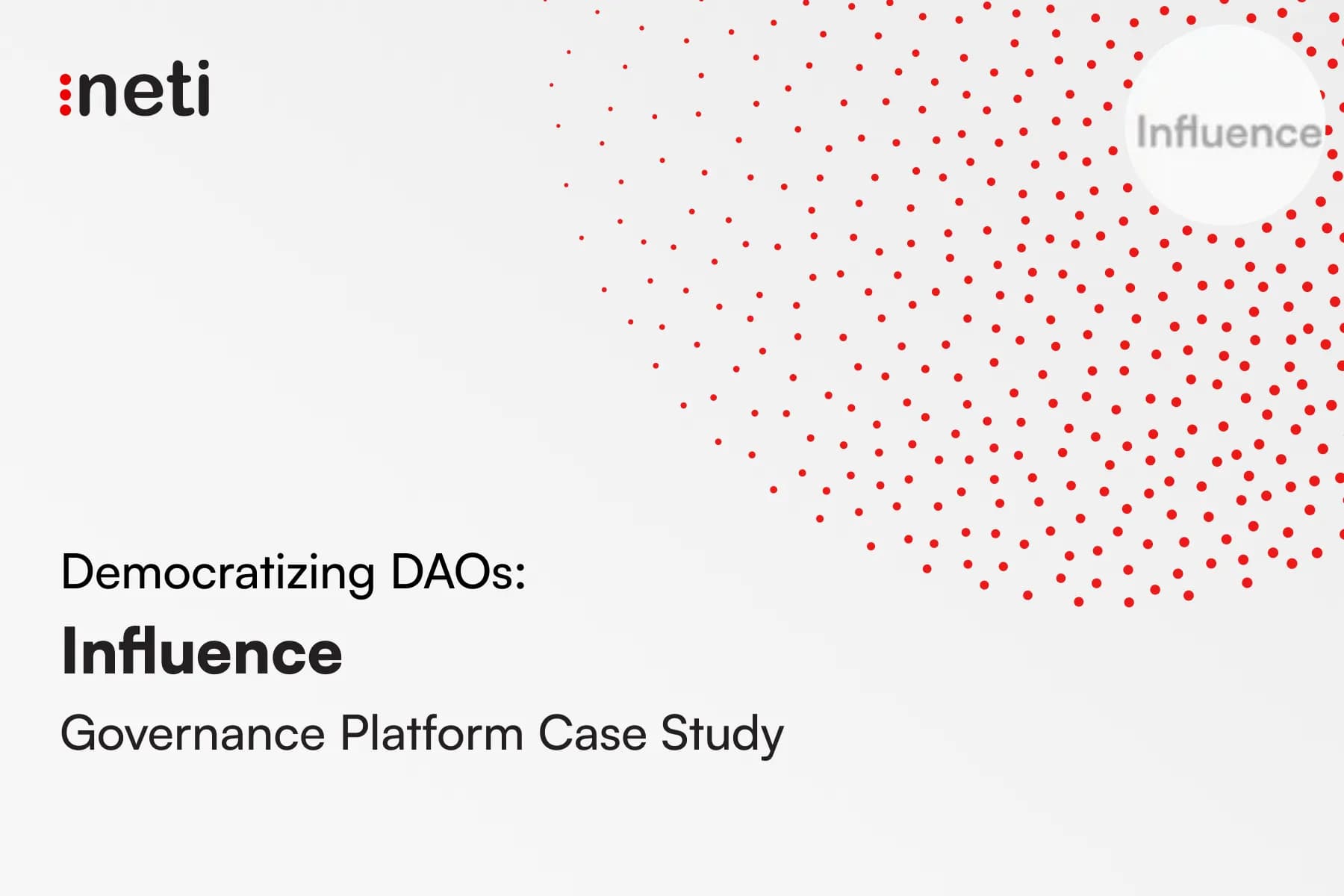 neti

Influence

Democratizing DAOs:

Influence

Governance Platform Case Study